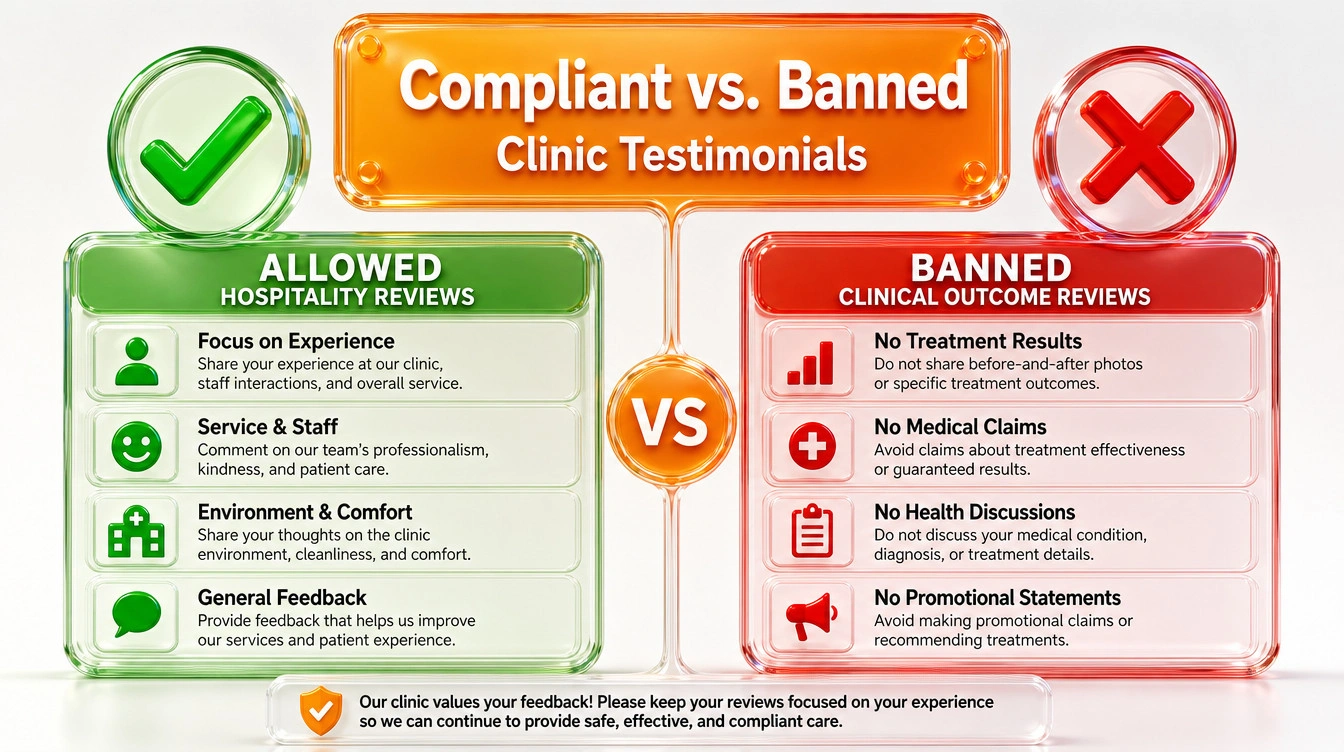 Compliant vs. Banned
Clinic Testimonials

ALLOWED
HOSPITALITY REVIEWS

Focus on Experience
Share your experience at our clinic, staff interactions, and overall service.

Service & Staff
Comment on our team's professionalism, kindness, and patient care.

Environment & Comfort
Share your thoughts on the clinic environment, cleanliness, and comfort.

General Feedback
Provide feedback that helps us improve our services and patient experience.

VS

BANNED
CLINICAL OUTCOME REVIEWS

No Treatment Results
Do not share before-and-after photos or specific treatment outcomes.

No Medical Claims
Avoid claims about treatment effectiveness or guaranteed results.

No Health Discussions
Do not discuss your medical condition, diagnosis, or treatment details.

No Promotional Statements
Avoid making promotional claims or recommending treatments.

Our clinic values your feedback! Please keep your reviews focused on your experience so we can continue to provide safe, effective, and compliant care.